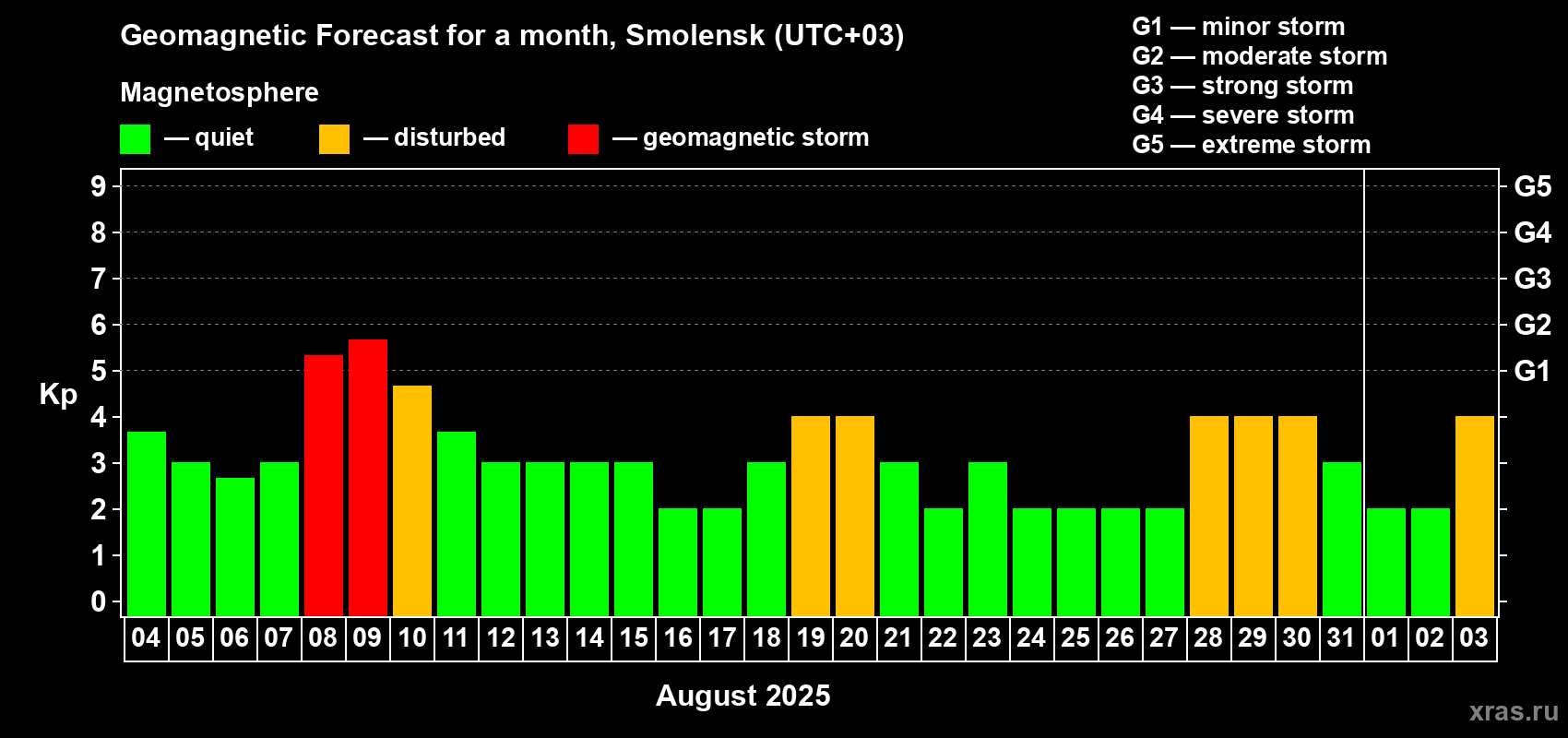 Geomagnetic Forecast for a month, Smolensk (UTC+03)

Magnetosphere

— quiet — disturbed — geomagnetic storm

G1 — minor storm
G2 — moderate storm
G3 — strong storm
G4 — severe storm
G5 — extreme storm

Kp

9 8 7 6 5 4 3 2 1 0

G5 G4 G3 G2 G1

04 05 06 07 08 09 10 11 12 13 14 15 16 17 18 19 20 21 22 23 24 25 26 27 28 29 30 31 01 02 03

August 2025

xras.ru